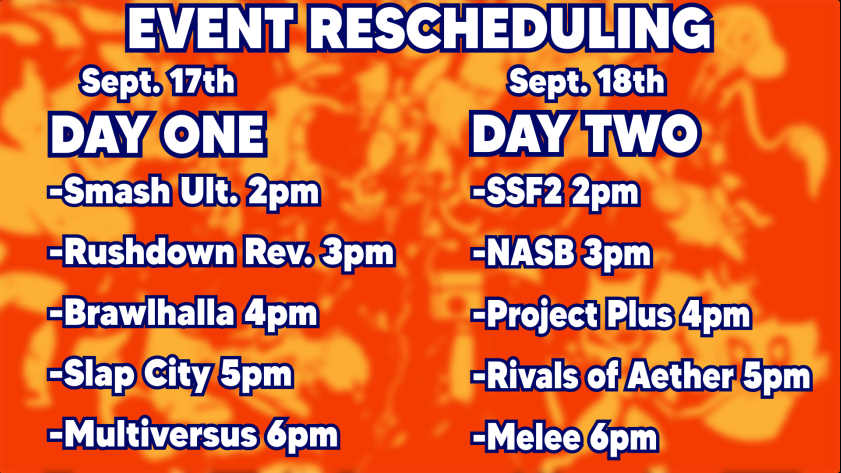 EVENT RESCHEDULING

Sept. 17th
DAY ONE
-Smash Ult. 2pm
-Rushdown Rev. 3pm
-Brawlhalla 4pm
-Slap City 5pm
-Multiversus 6pm

Sept. 18th
DAY TWO
-SSF2 2pm
-NASB 3pm
-Project Plus 4pm
-Rivals of Aether 5pm
-Melee 6pm